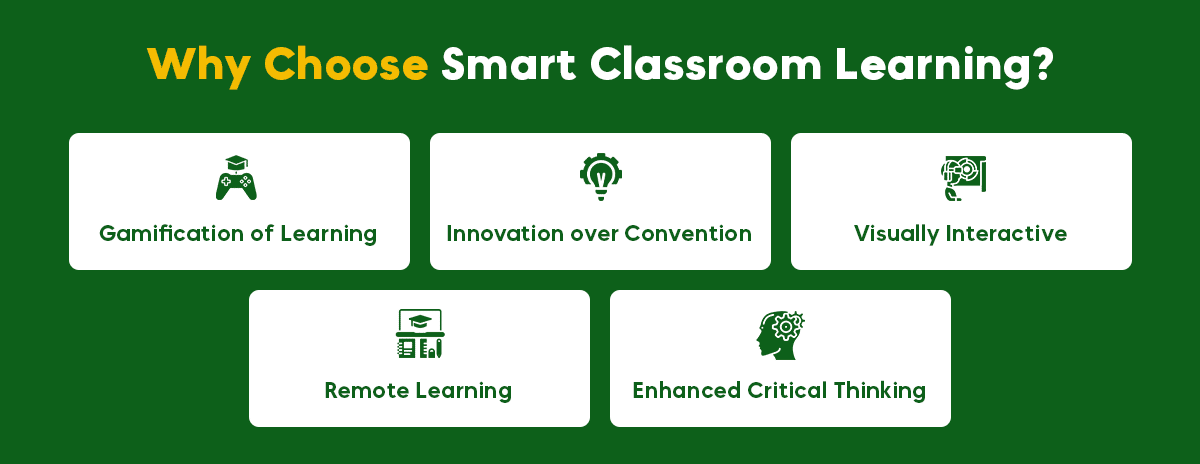 Why Choose Smart Classroom Learning?

Gamification of Learning

Innovation over Convention

Visually Interactive

Remote Learning

Enhanced Critical Thinking